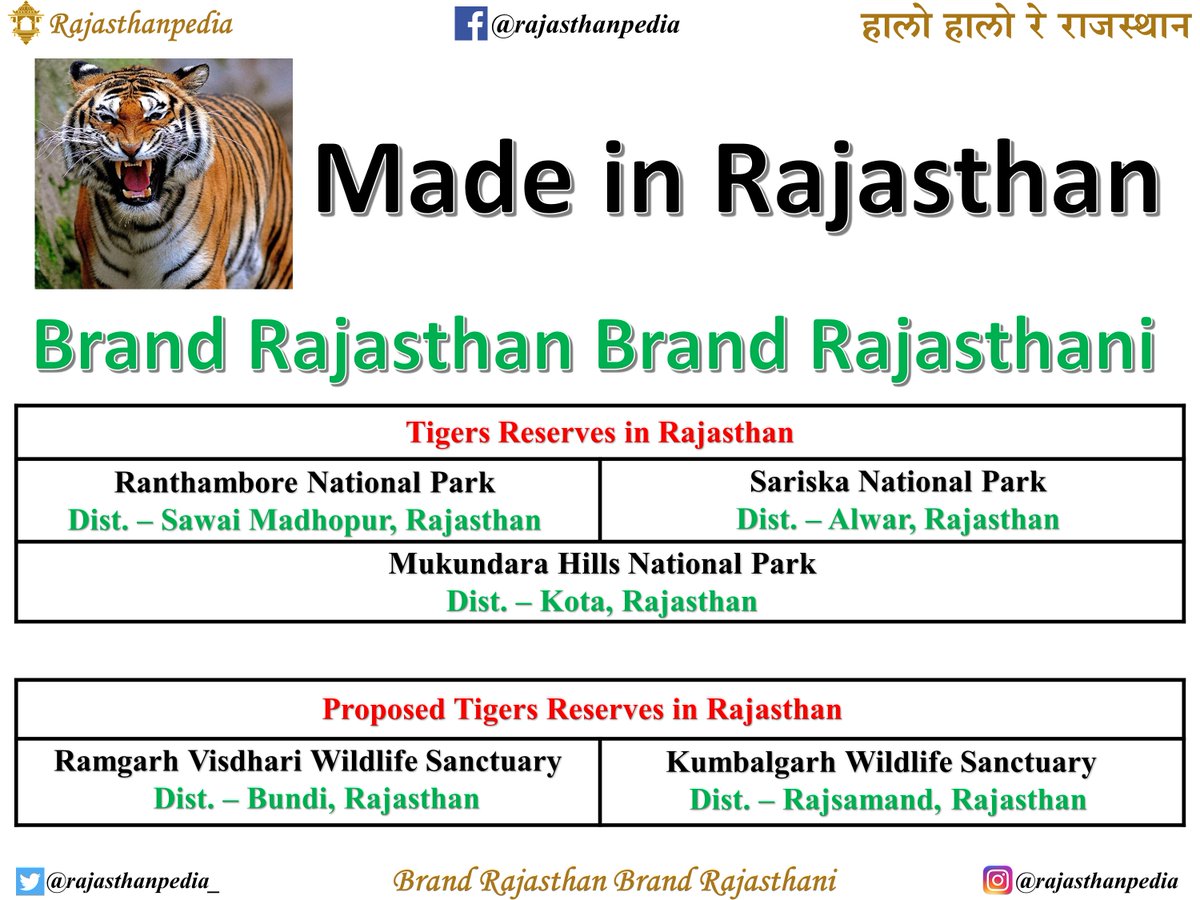 Rajasthanpedia

@rajasthanpedia

हालो हालो रे राजस्थान

Made in Rajasthan

Brand Rajasthan Brand Rajasthani

| Tigers Reserves in Rajasthan | |
|---|---|
| Ranthambore National Park Dist. – Sawai Madhopur, Rajasthan | Sariska National Park Dist. – Alwar, Rajasthan |
| Mukundara Hills National Park Dist. – Kota, Rajasthan | |

| Proposed Tigers Reserves in Rajasthan | |
|---|---|
| Ramgarh Visdhari Wildlife Sanctuary Dist. – Bundi, Rajasthan | Kumbalgarh Wildlife Sanctuary Dist. – Rajsamand, Rajasthan |

@rajasthanpedia_

Brand Rajasthan Brand Rajasthani

@rajasthanpedia